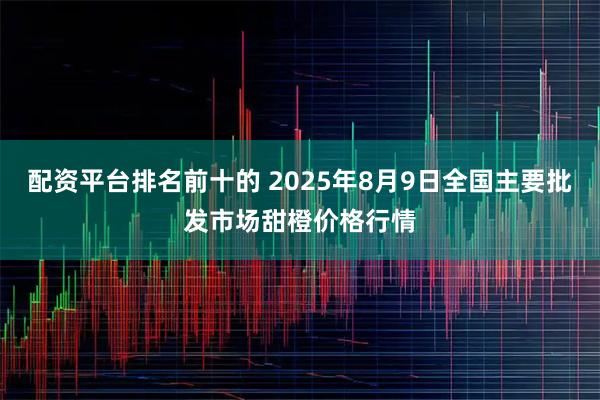 配资平台排名前十的 2025年8月9日全国主要批发市场甜橙价格行情